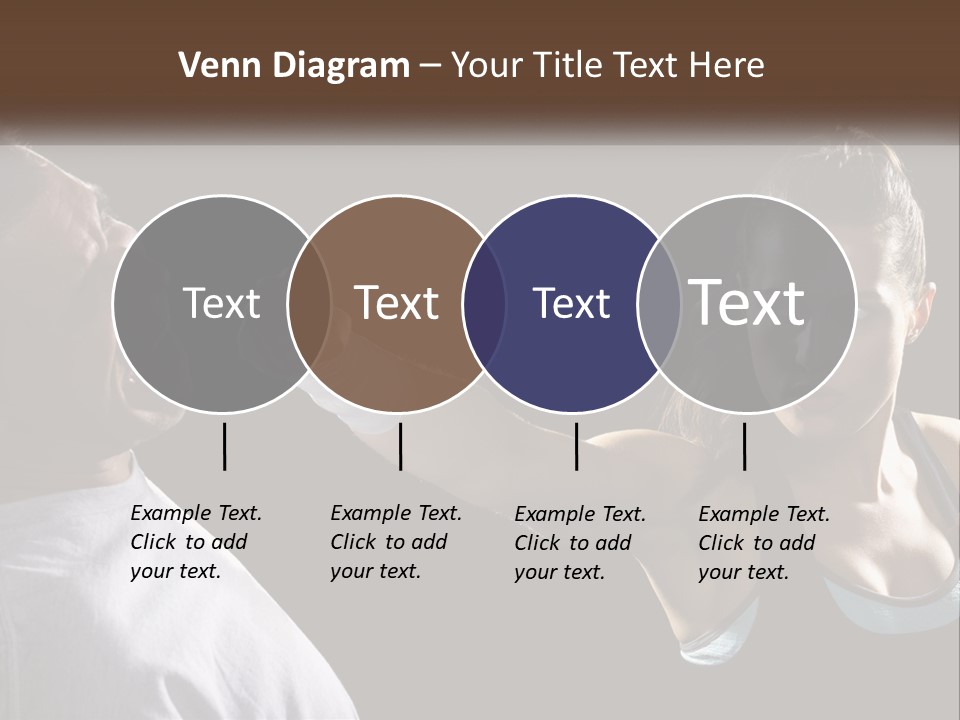 Venn Diagram – Your Title Text Here

Text

Text

Text

Text

Example Text. Click to add your text.

Example Text. Click to add your text.

Example Text. Click to add your text.

Example Text. Click to add your text.